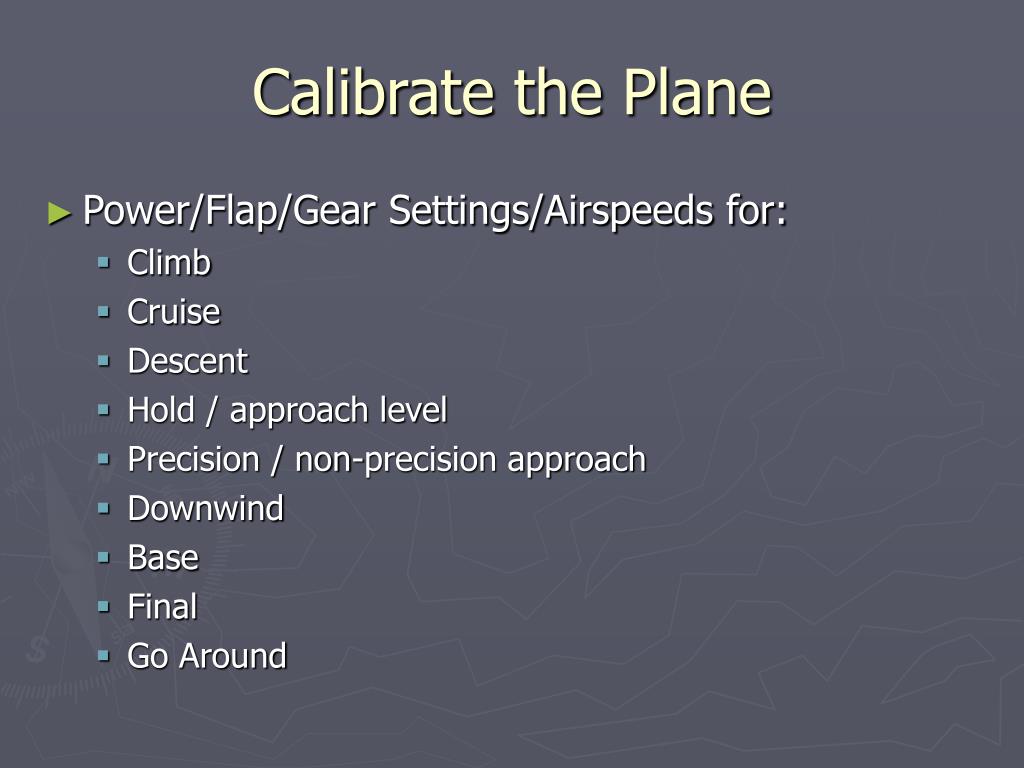 Calibrate the Plane

► Power/Flap/Gear Settings/Airspeeds for:
▪ Climb
▪ Cruise
▪ Descent
▪ Hold / approach level
▪ Precision / non-precision approach
▪ Downwind
▪ Base
▪ Final
▪ Go Around